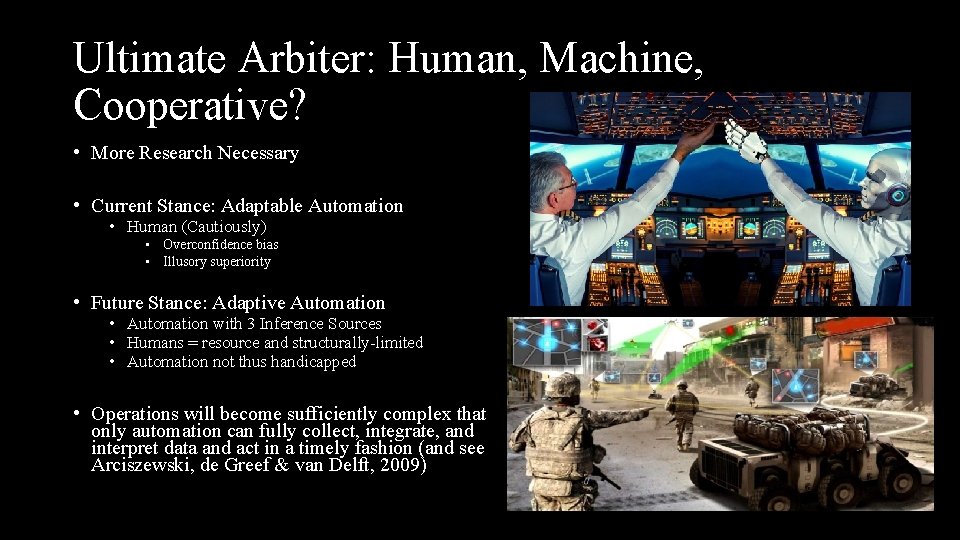 Ultimate Arbiter: Human, Machine, Cooperative?

• More Research Necessary

• Current Stance: Adaptable Automation
  • Human (Cautiously)
    • Overconfidence bias
    • Illusory superiority

• Future Stance: Adaptive Automation
  • Automation with 3 Inference Sources
  • Humans = resource and structurally-limited
  • Automation not thus handicapped

• Operations will become sufficiently complex that only automation can fully collect, integrate, and interpret data and act in a timely fashion (and see Arciszewski, de Greef & van Delft, 2009)